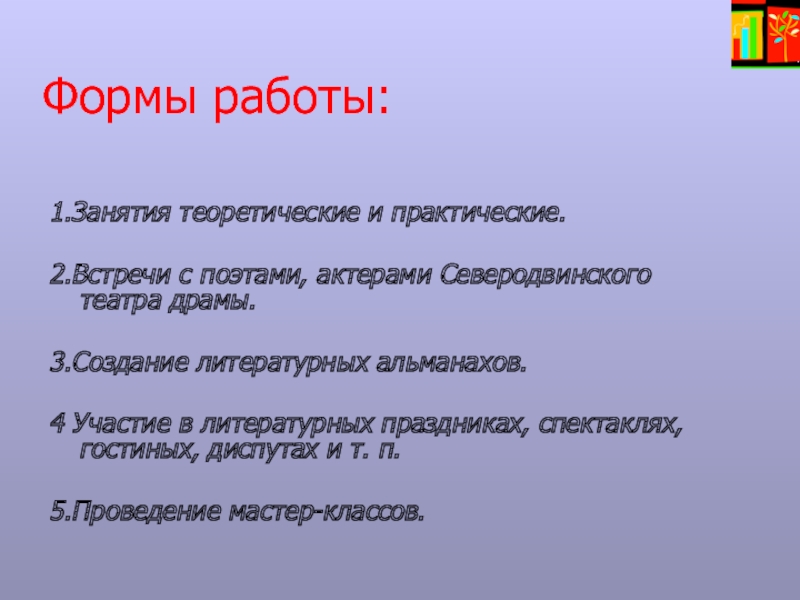 Формы работы:

1.Занятия теоретические и практические.

2.Встречи с поэтами, актерами Северодвинского театра драмы.

3.Создание литературных альманахов.

4 Участие в литературных праздниках, спектаклях, гостиных, диспутах и т. п.

5.Проведение мастер-классов.